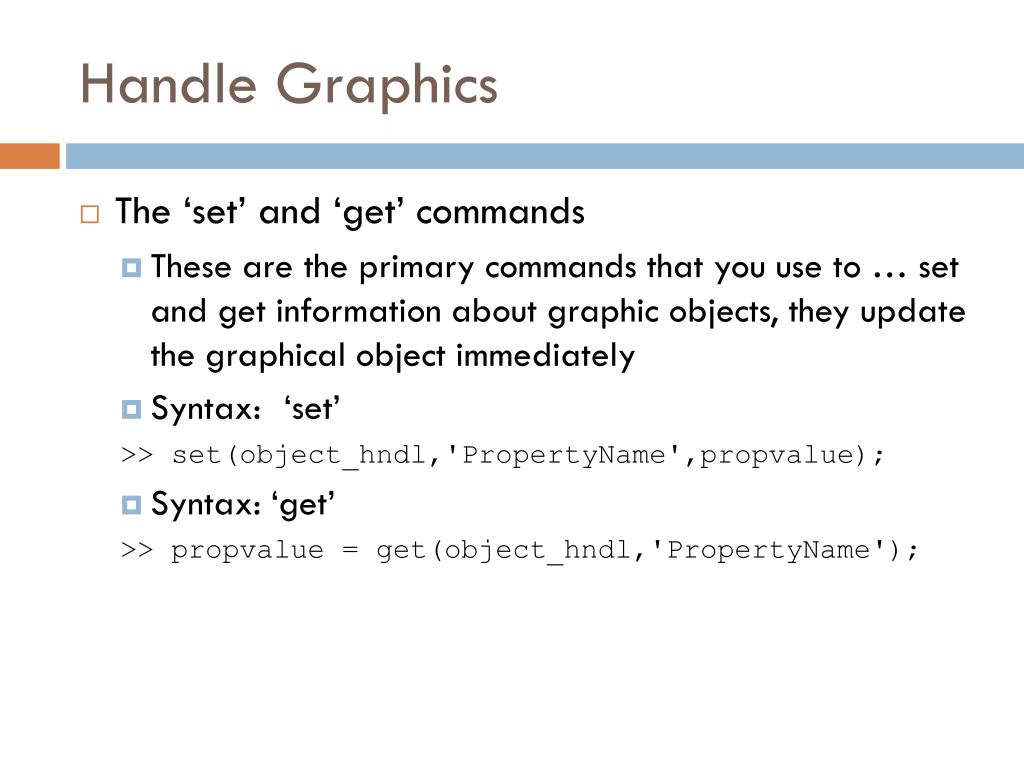 Handle Graphics

The ‘set’ and ‘get’ commands

These are the primary commands that you use to … set and get information about graphic objects, they update the graphical object immediately

Syntax: ‘set’

>> set(object_hndl,'PropertyName',propvalue);

Syntax: ‘get’

>> propvalue = get(object_hndl,'PropertyName');